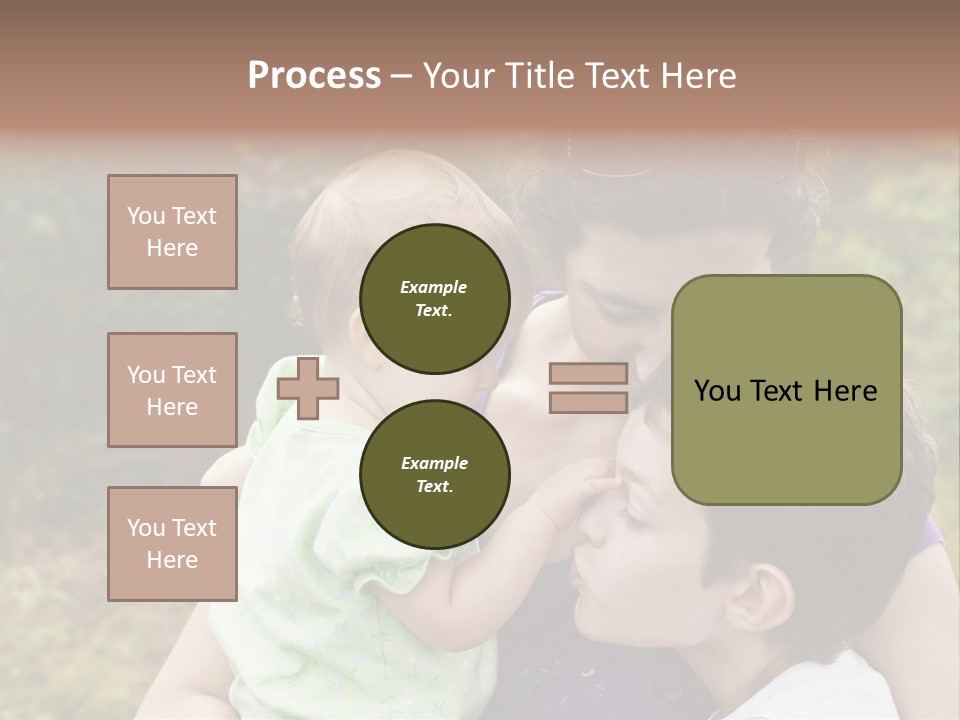 Process – Your Title Text Here

You Text Here

You Text Here

You Text Here

Example Text.

Example Text.

You Text Here